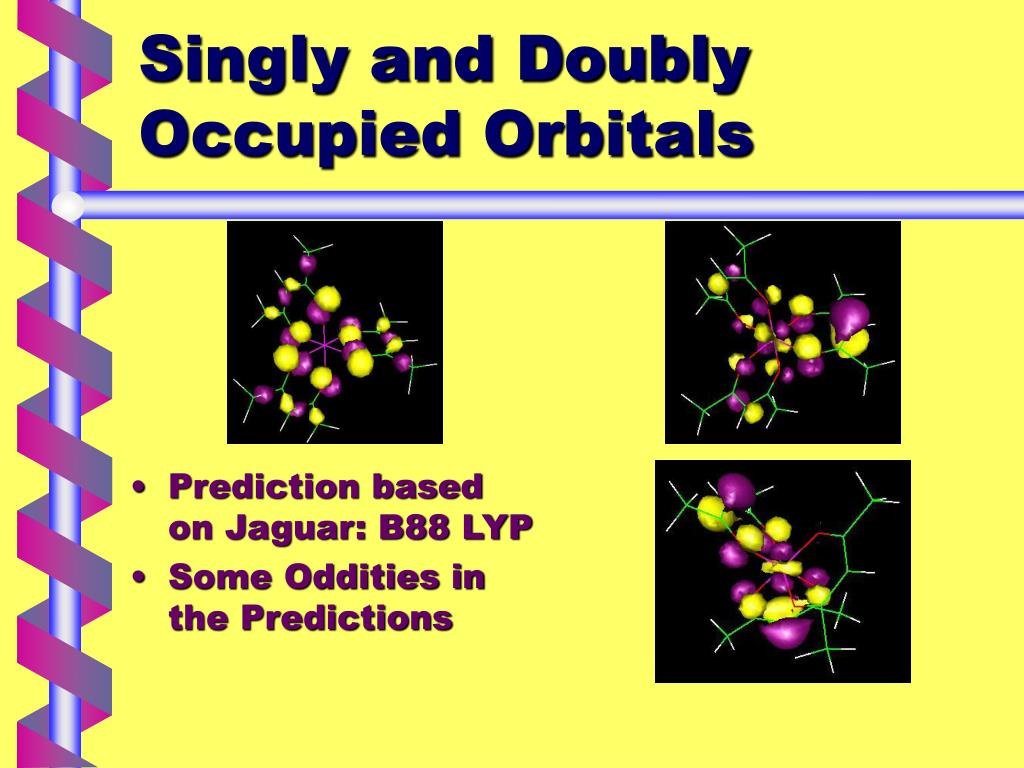 Singly and Doubly Occupied Orbitals

• Prediction based on Jaguar: B88 LYP
• Some Oddities in the Predictions